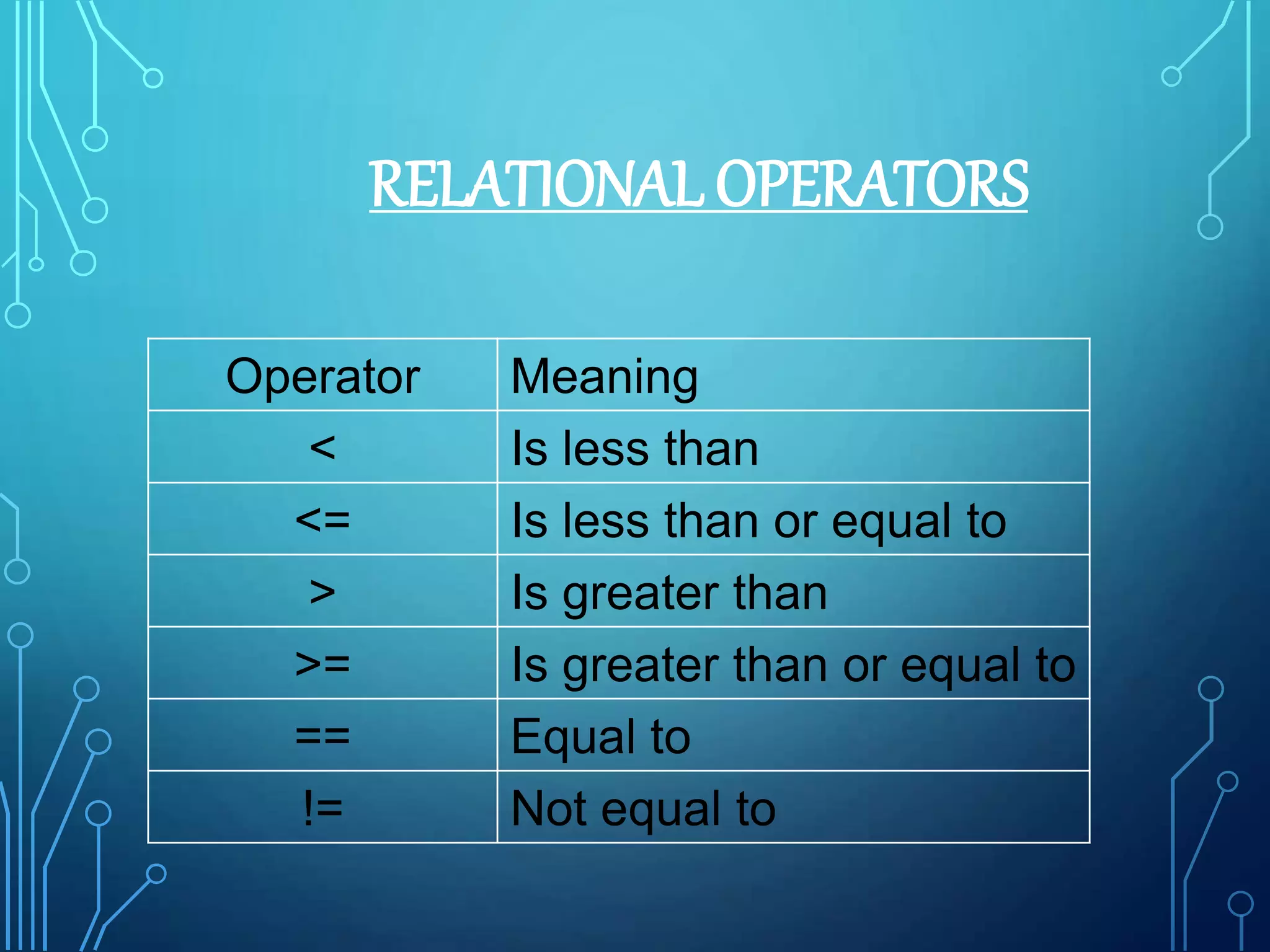 RELATIONAL OPERATORS

| Operator | Meaning |
|---|---|
| < | Is less than |
| <= | Is less than or equal to |
| > | Is greater than |
| >= | Is greater than or equal to |
| == | Equal to |
| != | Not equal to |